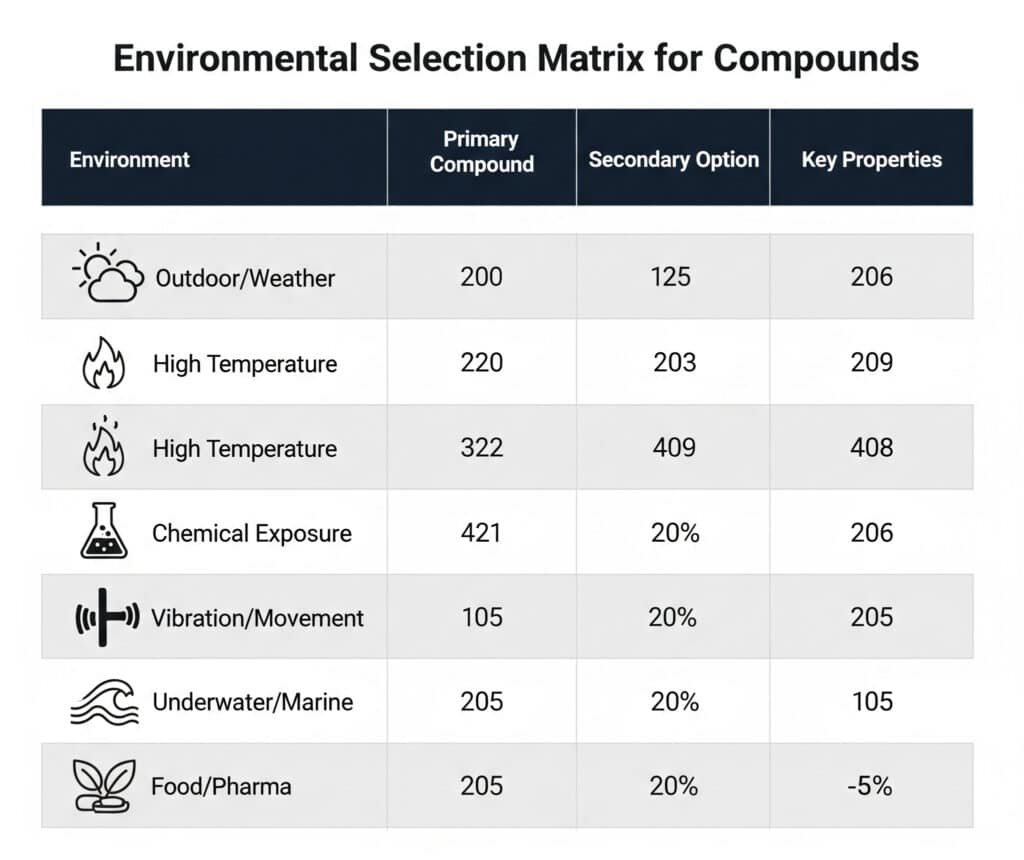 Environmental Selection Matrix for Compounds

| Environment | Primary Compound | Secondary Option | Key Properties |
|---|---|---|---|
| Outdoor/Weather | 200 | 125 | 206 |
| High Temperature | 220 | 203 | 209 |
| High Temperature | 322 | 409 | 408 |
| Chemical Exposure | 421 | 20% | 206 |
| Vibration/Movement | 105 | 20% | 205 |
| Underwater/Marine | 205 | 20% | 105 |
| Food/Pharma | 205 | 20% | -5% |